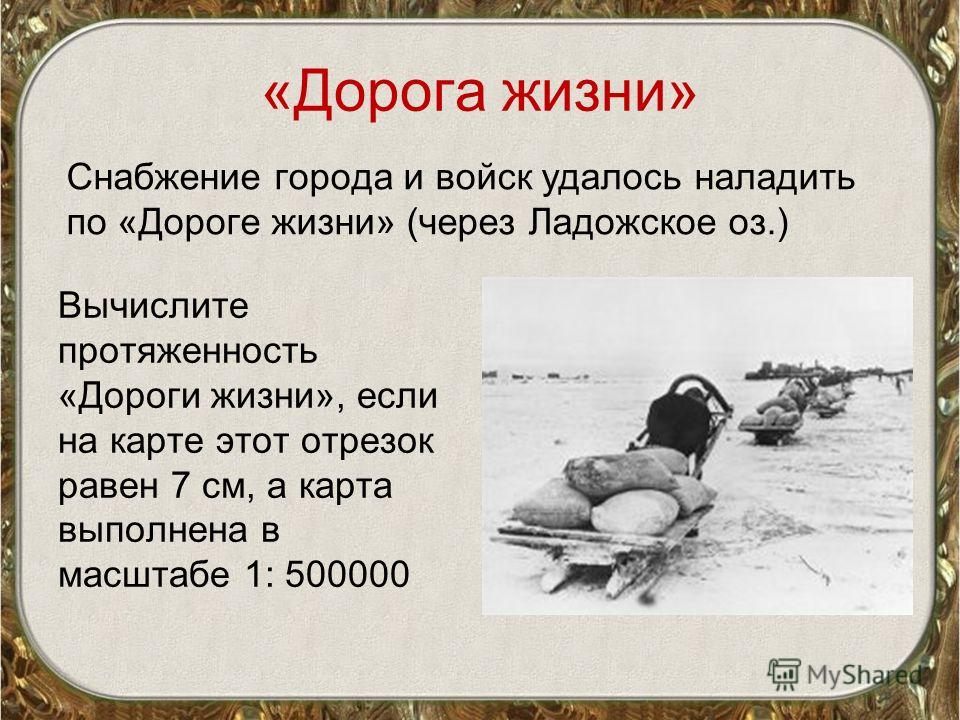 «Дорога жизни»

Снабжение города и войск удалось наладить по «Дороге жизни» (через Ладожское оз.)

Вычислите протяженность «Дороги жизни», если на карте этот отрезок равен 7 см, а карта выполнена в масштабе 1: 500000

MyShared